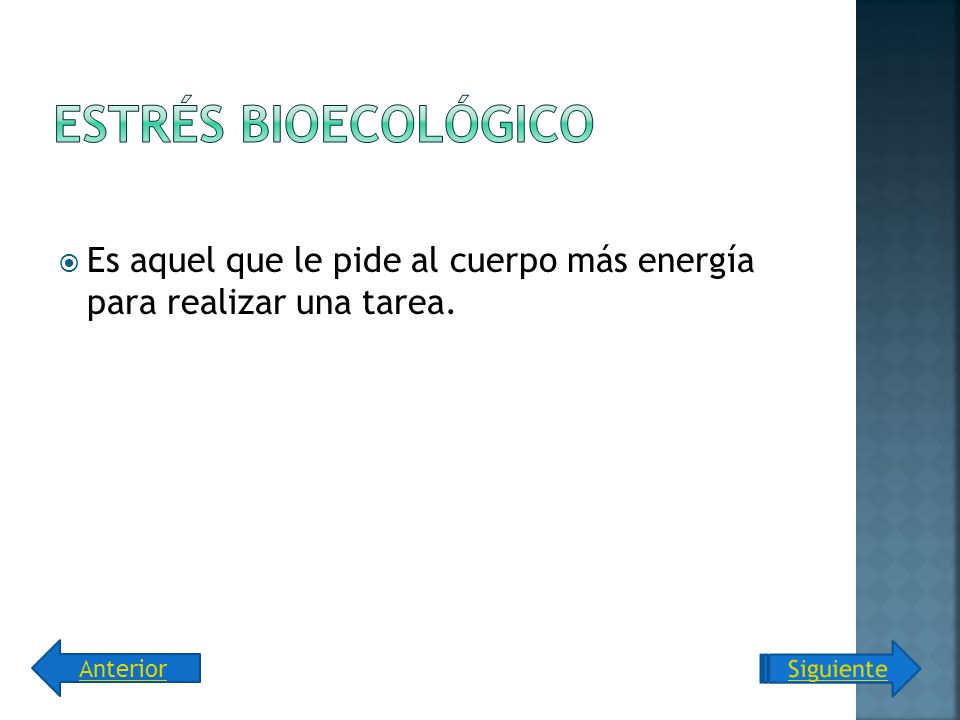 ESTRÉS BIOECOLÓGICO

Es aquel que le pide al cuerpo más energía para realizar una tarea.

Anterior

Siguiente